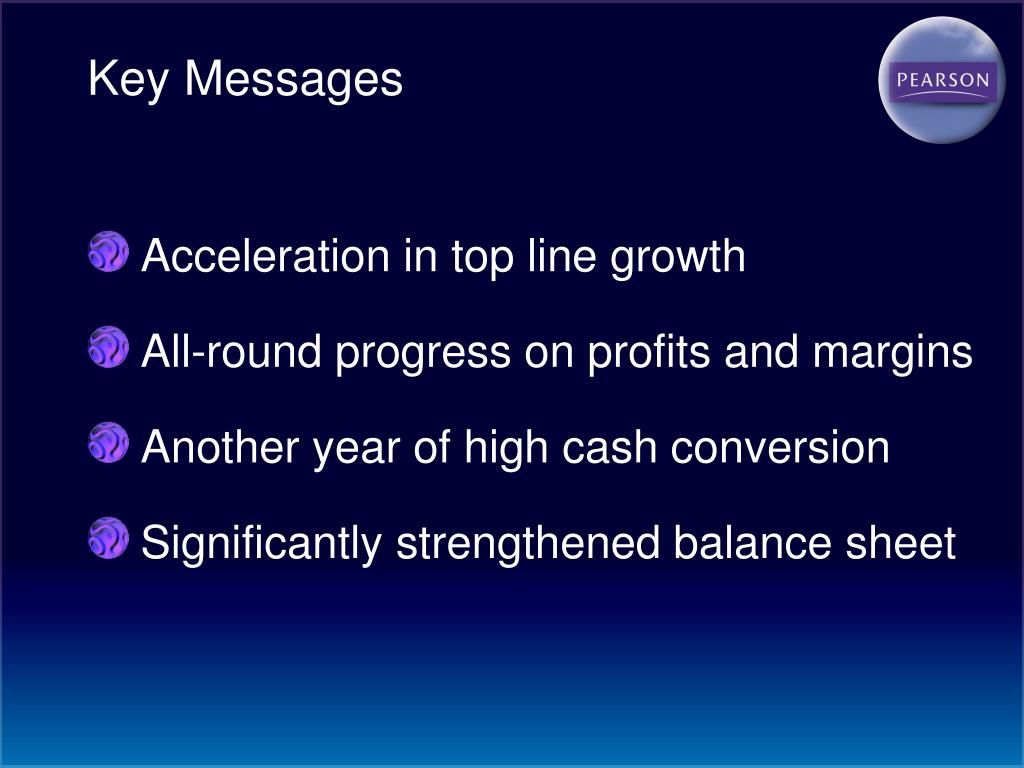 Key Messages

PEARSON

Acceleration in top line growth

All-round progress on profits and margins

Another year of high cash conversion

Significantly strengthened balance sheet